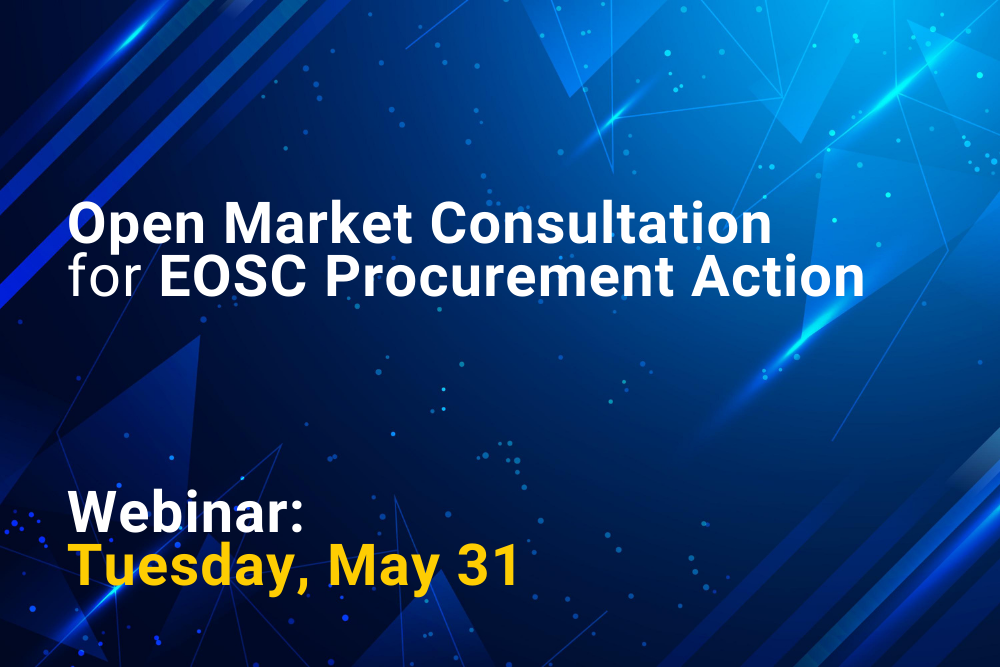 Open Market Consultation
for EOSC Procurement Action

Webinar:
Tuesday, May 31